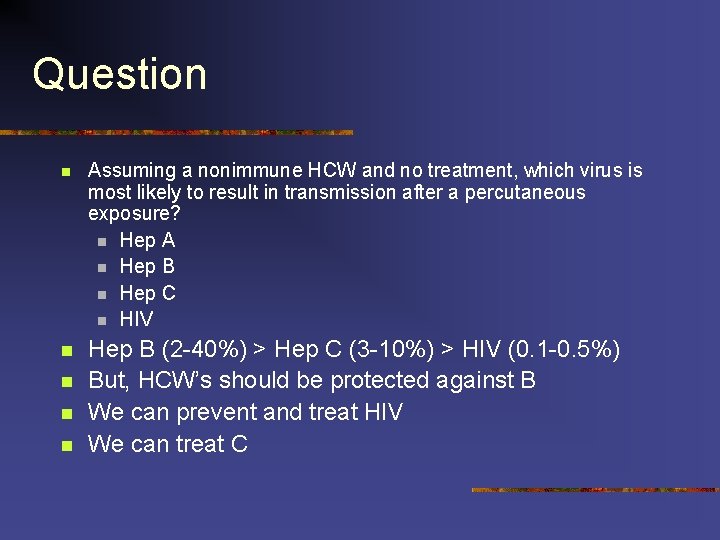 Question

Assuming a nonimmune HCW and no treatment, which virus is most likely to result in transmission after a percutaneous exposure?

Hep A
Hep B
Hep C
HIV

Hep B (2-40%) > Hep C (3-10%) > HIV (0.1-0.5%)
But, HCW's should be protected against B
We can prevent and treat HIV
We can treat C